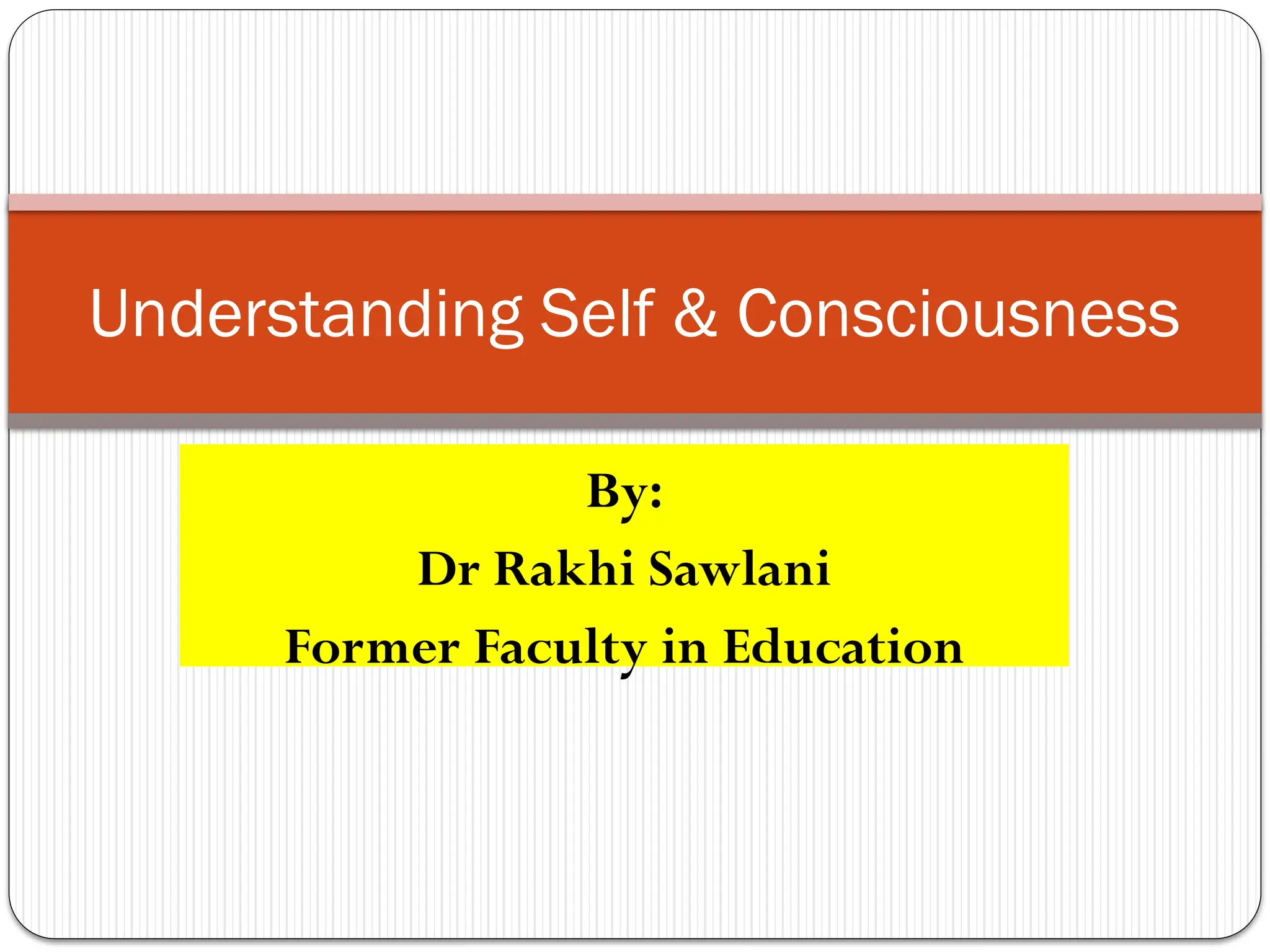 Understanding Self & Consciousness

By:
Dr Rakhi Sawlani
Former Faculty in Education